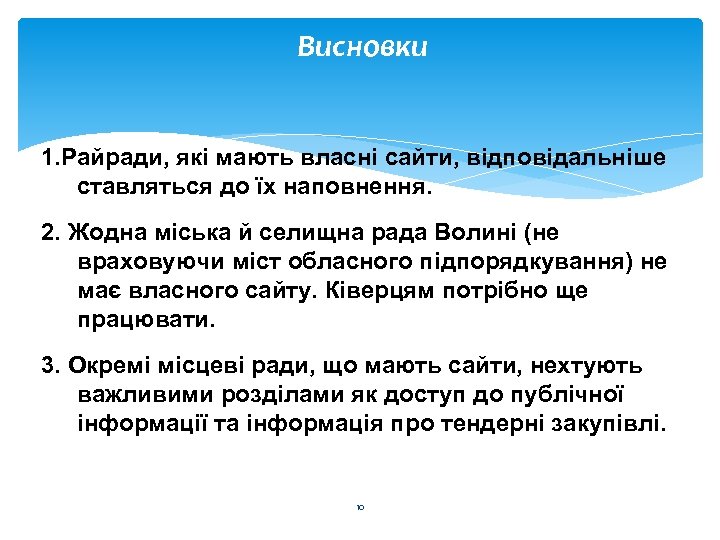 Висновки

1.Райради, які мають власні сайти, відповідальніше ставляться до їх наповнення.

2. Жодна міська й селищна рада Волині (не враховуючи міст обласного підпорядкування) не має власного сайту. Ківерцям потрібно ще працювати.

3. Окремі місцеві ради, що мають сайти, нехтують важливими розділами як доступ до публічної інформації та інформація про тендерні закупівлі.

10